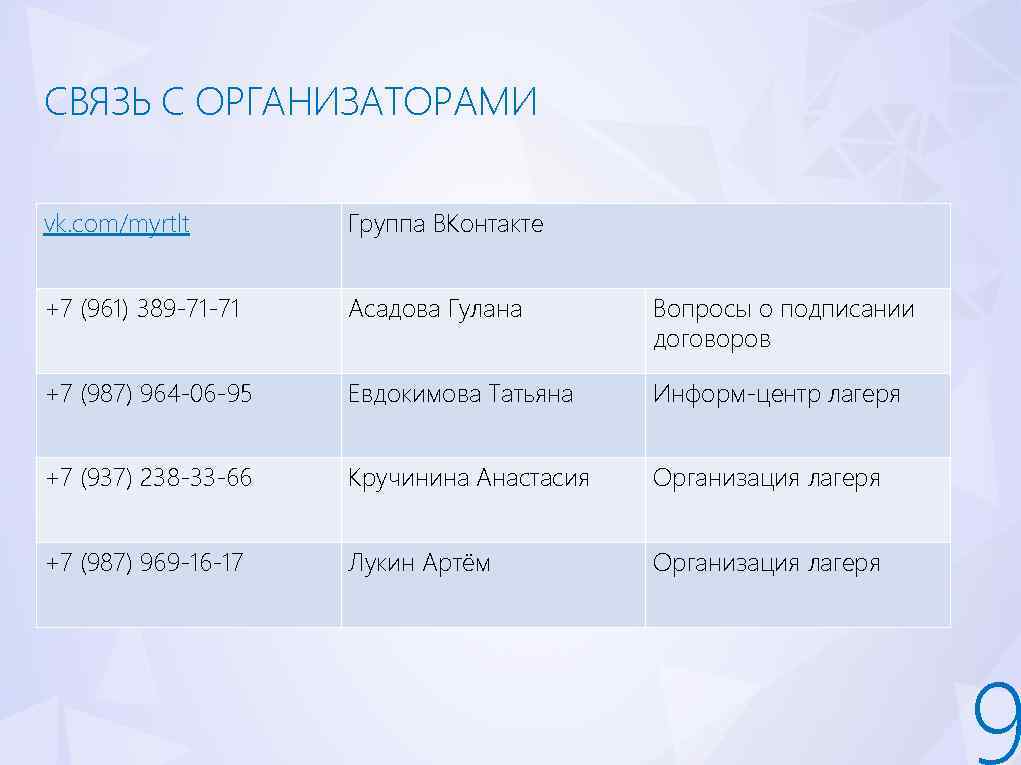 СВЯЗЬ С ОРГАНИЗАТОРАМИ

| vk.com/myrtlt | Группа ВКонтакте | |
|---|---|---|
| +7 (961) 389-71-71 | Асадова Гулана | Вопросы о подписании договоров |
| +7 (987) 964-06-95 | Евдокимова Татьяна | Информ-центр лагеря |
| +7 (937) 238-33-66 | Кручинина Анастасия | Организация лагеря |
| +7 (987) 969-16-17 | Лукин Артём | Организация лагеря |

9